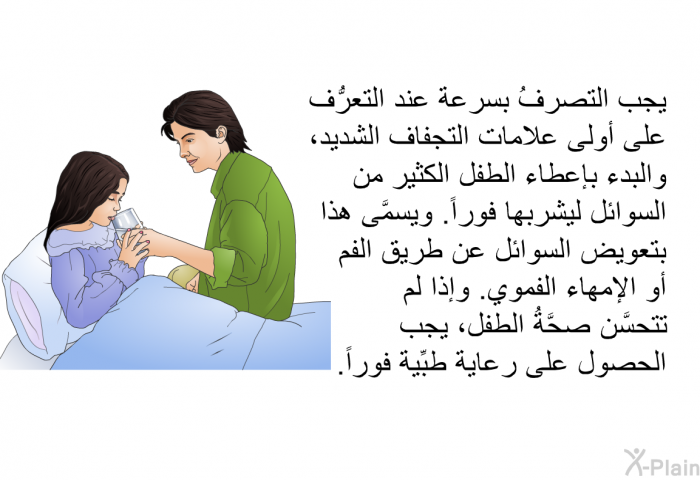 يجب التصرفُ بسرعة عند التعرُّف على أولى علامات التجفاف الشديد، والبدء بإعطاء الطفل الكثير من السوائل ليشربها فوراً. ويسمَّى هذا بتعويض السوائل عن طريق الفم أو الإمهاء الفموي. وإذا لم تتحسَّن صحَّةُ الطفل، يجب الحصول على رعاية طبِّية فوراً.

X-Plain